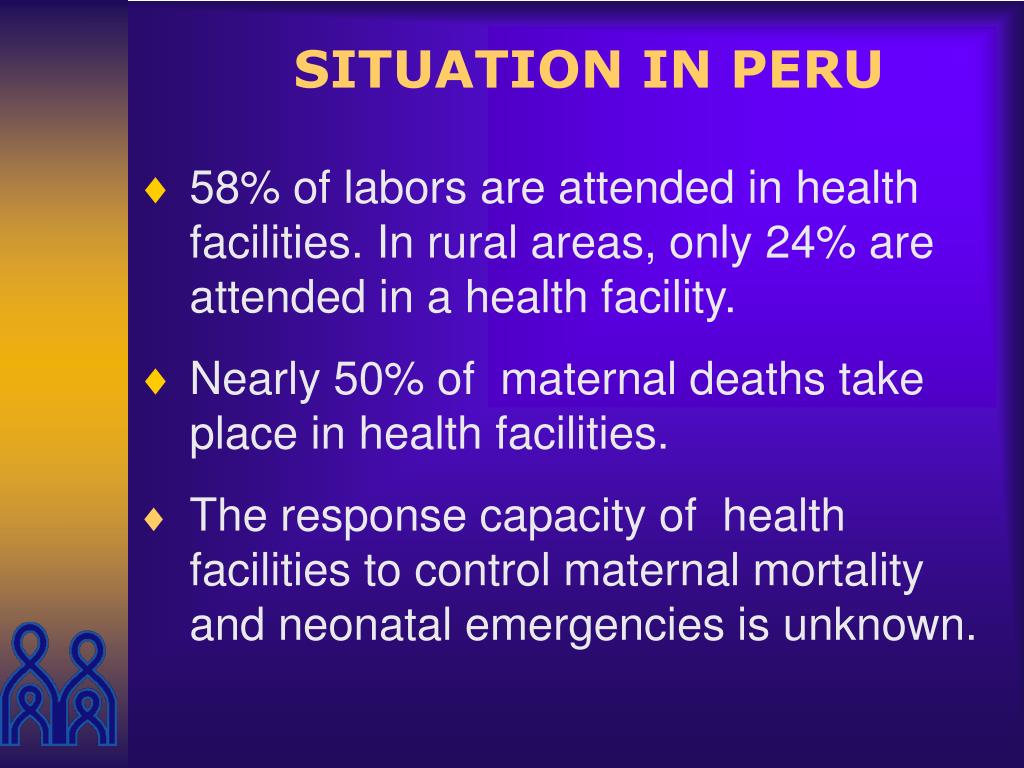 SITUATION IN PERU

♦ 58% of labors are attended in health facilities. In rural areas, only 24% are attended in a health facility.

♦ Nearly 50% of maternal deaths take place in health facilities.

♦ The response capacity of health facilities to control maternal mortality and neonatal emergencies is unknown.